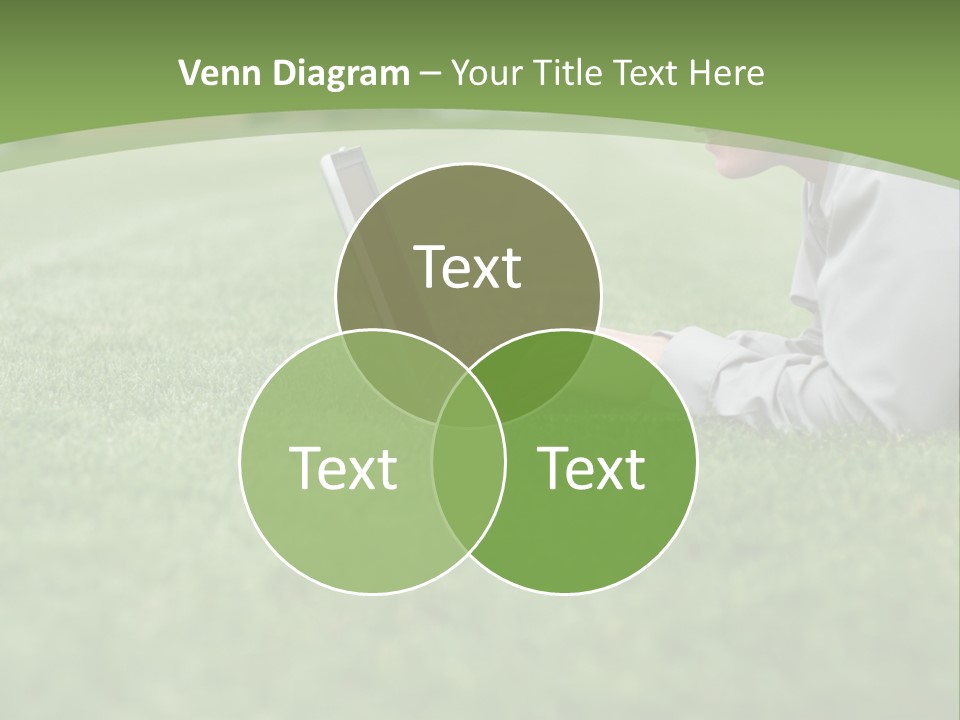 Venn Diagram – Your Title Text Here

Text

Text

Text